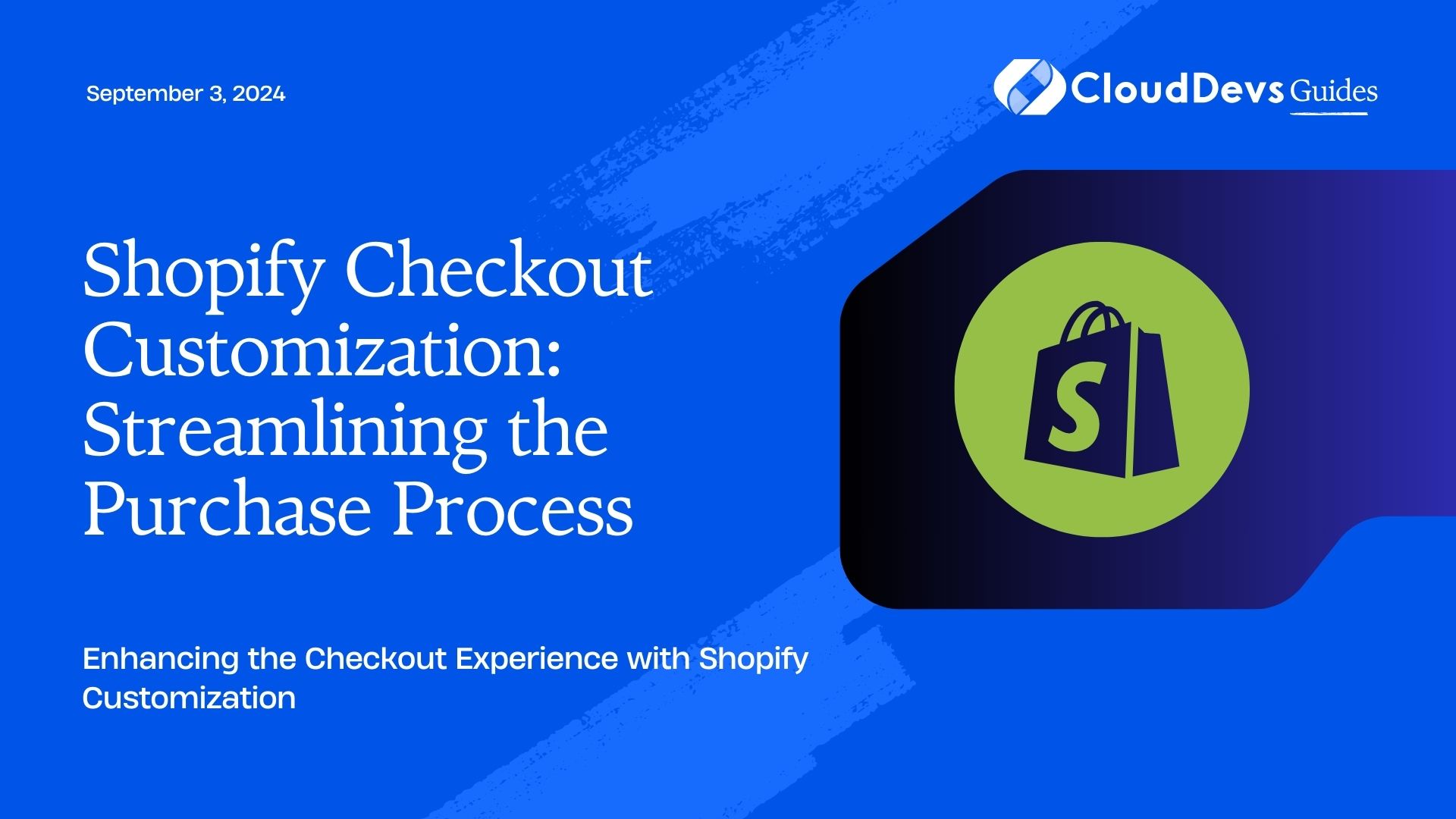 September 3, 2024

CloudDevs Guides

Shopify Checkout Customization: Streamlining the Purchase Process

S

Enhancing the Checkout Experience with Shopify Customization